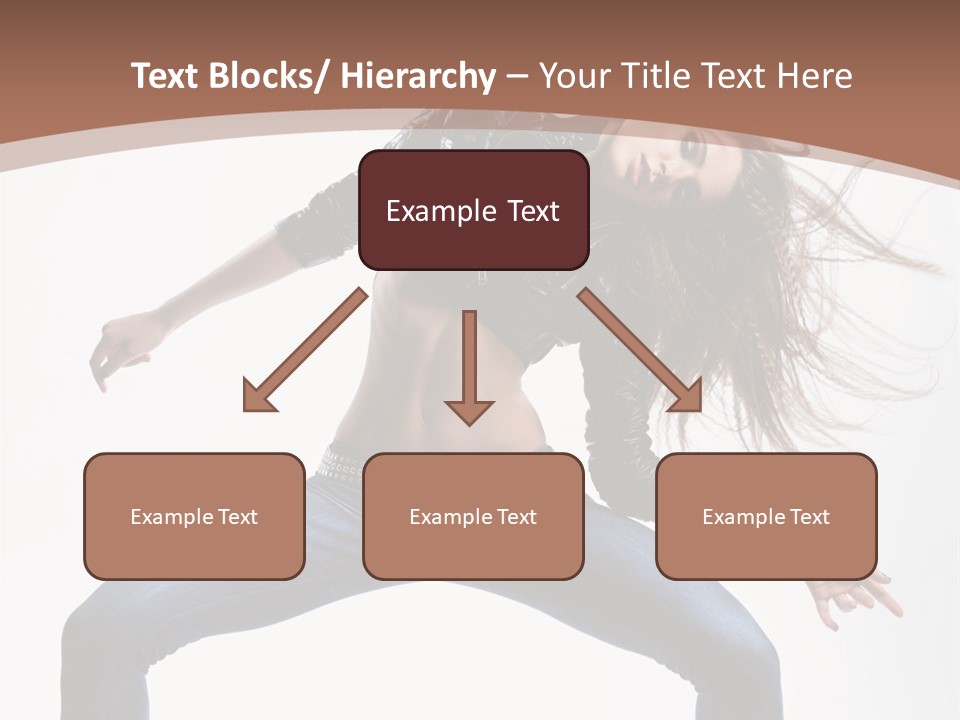 Text Blocks/ Hierarchy – Your Title Text Here

Example Text

Example Text

Example Text

Example Text